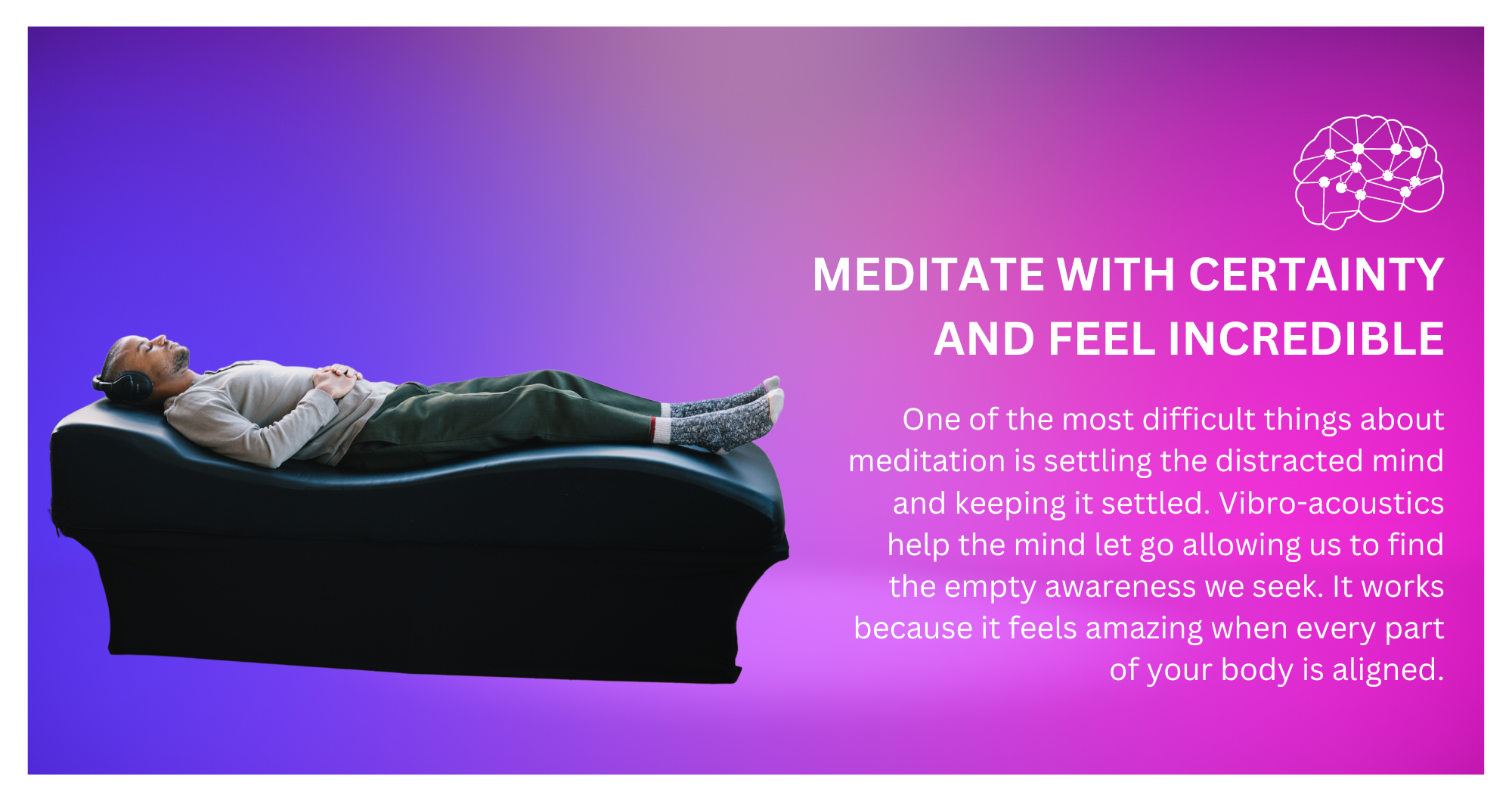 MEDITATE WITH CERTAINTY AND FEEL INCREDIBLE

One of the most difficult things about meditation is settling the distracted mind and keeping it settled. Vibro-acoustics help the mind let go allowing us to find the empty awareness we seek. It works because it feels amazing when every part of your body is aligned.